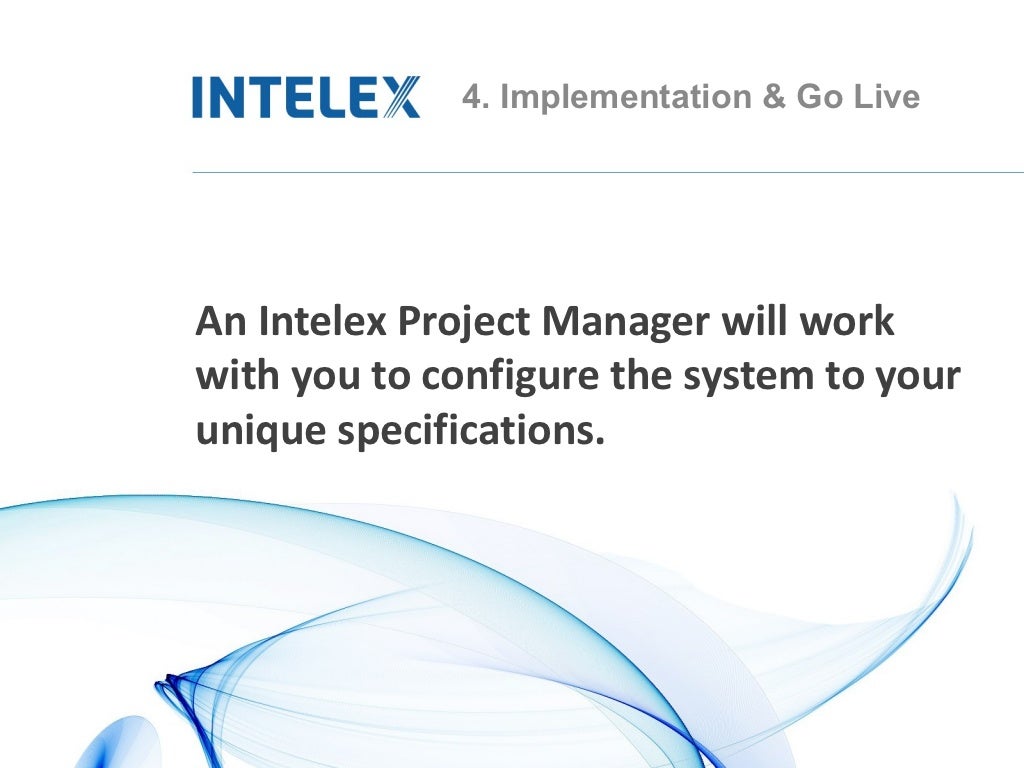 INTELEX

4. Implementation & Go Live

An Intelex Project Manager will work with you to configure the system to your unique specifications.